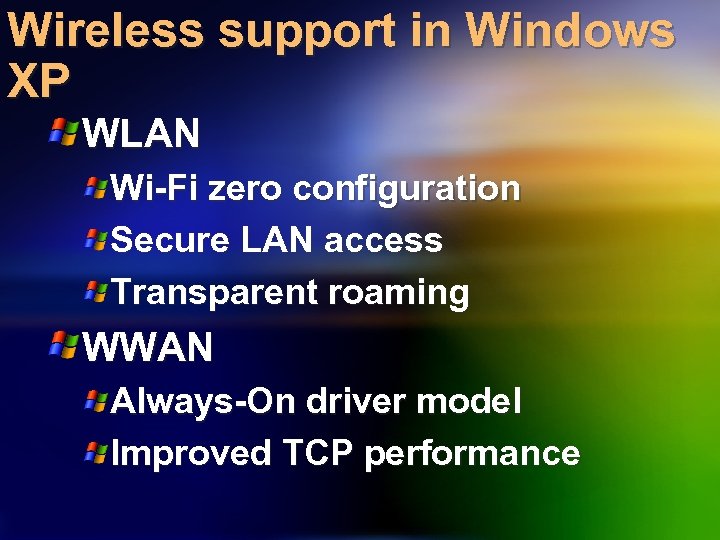 Wireless support in Windows XP

WLAN

Wi-Fi zero configuration

Secure LAN access

Transparent roaming

WWAN

Always-On driver model

Improved TCP performance